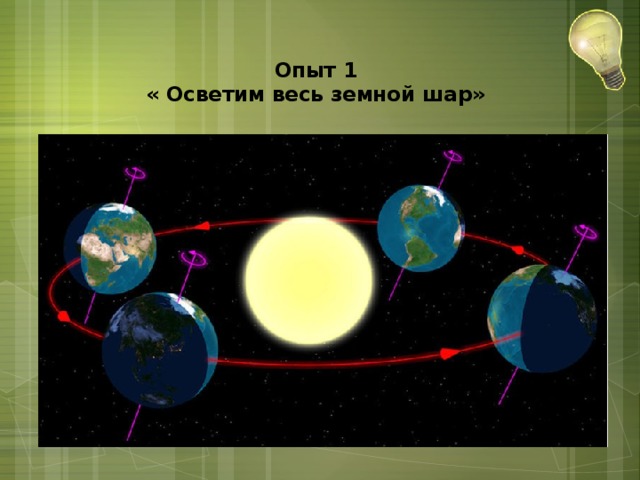 Опыт 1
« Осветим весь земной шар»